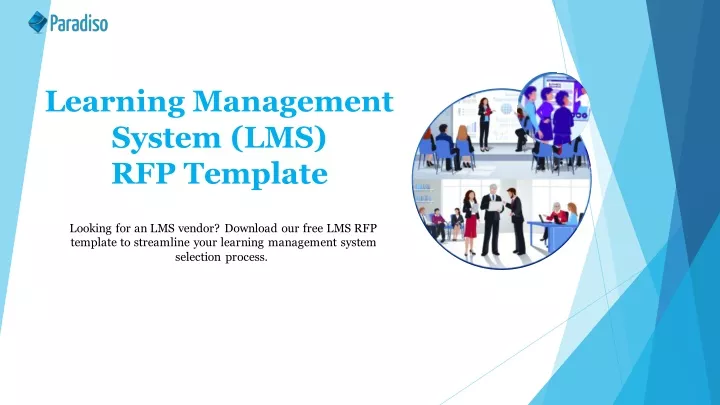 Paradiso

Learning Management System (LMS) RFP Template

Looking for an LMS vendor? Download our free LMS RFP template to streamline your learning management system selection process.